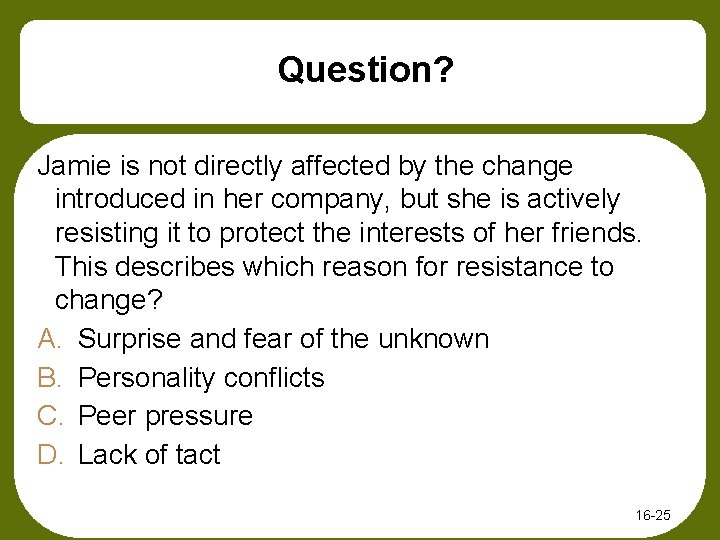 Question?

Jamie is not directly affected by the change introduced in her company, but she is actively resisting it to protect the interests of her friends. This describes which reason for resistance to change?

A. Surprise and fear of the unknown
B. Personality conflicts
C. Peer pressure
D. Lack of tact

16-25